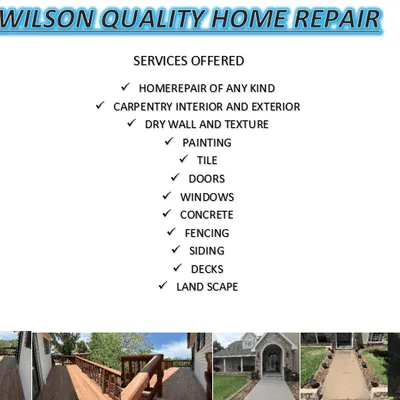 WILSON QUALITY HOME REPAIR

SERVICES OFFERED

✓ HOMEREPAIR OF ANY KIND
✓ CARPENTRY INTERIOR AND EXTERIOR
✓ DRY WALL AND TEXTURE
✓ PAINTING
✓ TILE
✓ DOORS
✓ WINDOWS
✓ CONCRETE
✓ FENCING
✓ SIDING
✓ DECKS
✓ LAND SCAPE